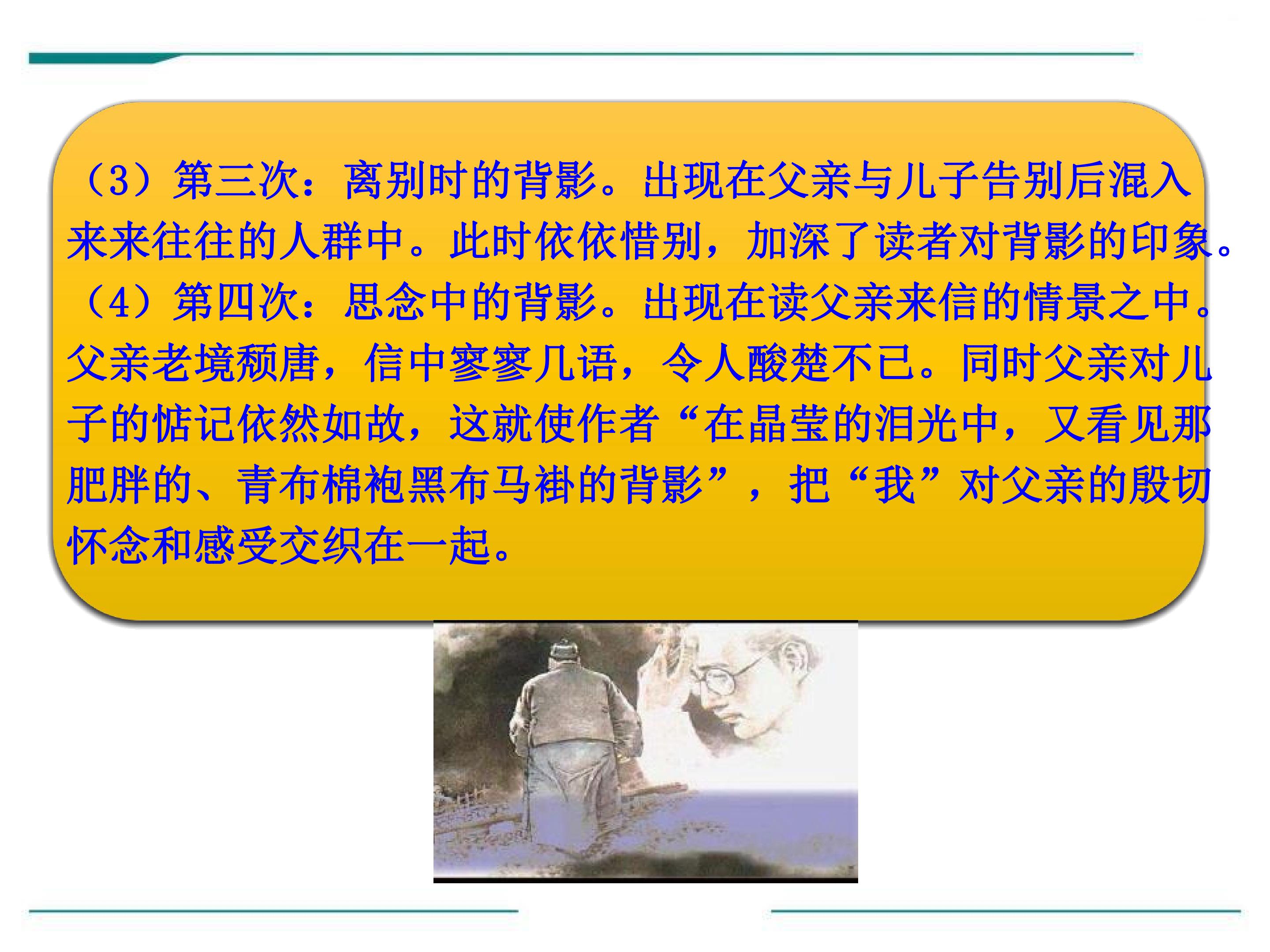 （3）第三次：离别时的背影。出现在父亲与儿子告别后混入来来往往的人群中。此时依依惜别，加深了读者对背影的印象。

（4）第四次：思念中的背影。出现在读父亲来信的情景之中。父亲老境颓唐，信中寥寥几语，令人酸楚不已。同时父亲对儿子的惦记依然如故，这就使作者“在晶莹的泪光中，又看见那肥胖的、青布棉袍黑布马褂的背影”，把“我”对父亲的殷切怀念和感受交织在一起。